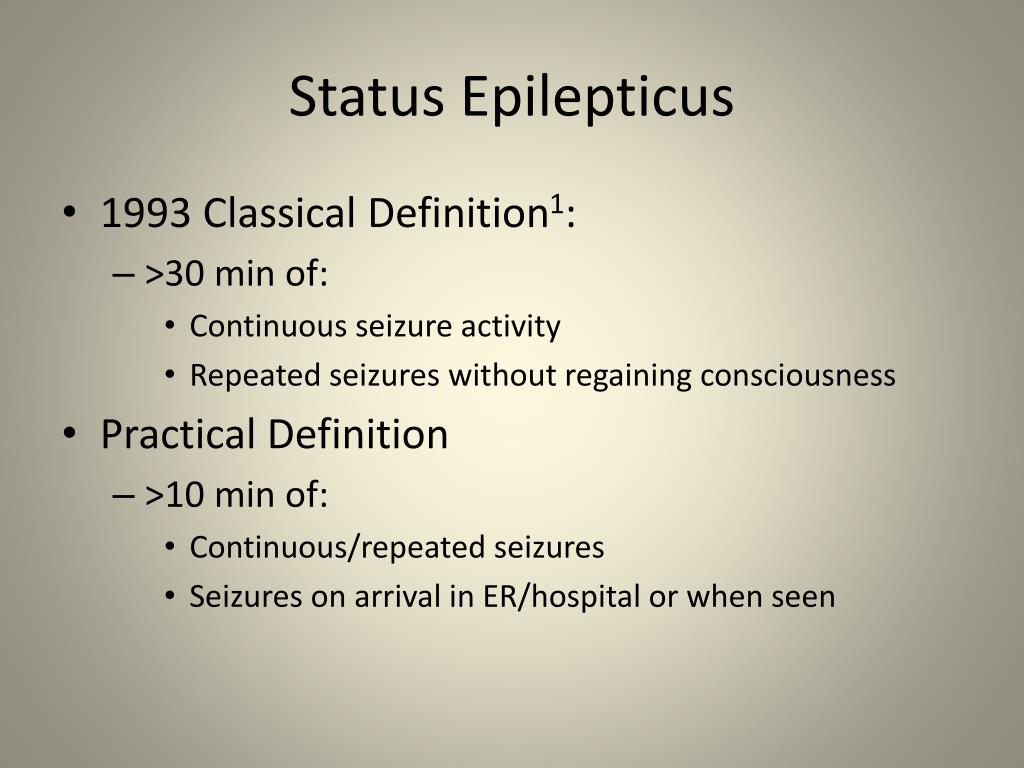 Status Epilepticus

• 1993 Classical Definition$^1$:
– >30 min of:
• Continuous seizure activity
• Repeated seizures without regaining consciousness
• Practical Definition
– >10 min of:
• Continuous/repeated seizures
• Seizures on arrival in ER/hospital or when seen